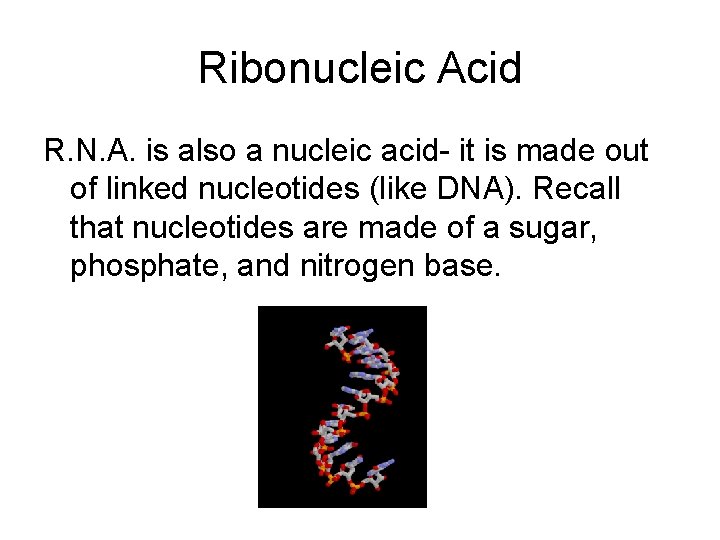 Ribonucleic Acid

R.N.A. is also a nucleic acid- it is made out of linked nucleotides (like DNA). Recall that nucleotides are made of a sugar, phosphate, and nitrogen base.